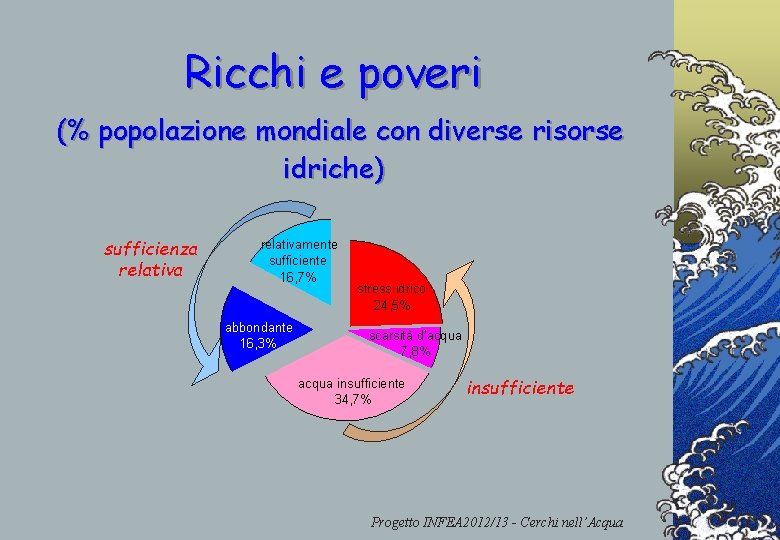 Ricchi e poveri

(% popolazione mondiale con diverse risorse idriche)

sufficienza relativa

relativamente sufficiente 16,7%

abbondante 16,3%

stress idrico 24,5%

scarsità d'acqua 7,8%

acqua insufficiente 34,7%

insufficiente

Progetto INFEA2012/13 - Cerchi nell'Acqua